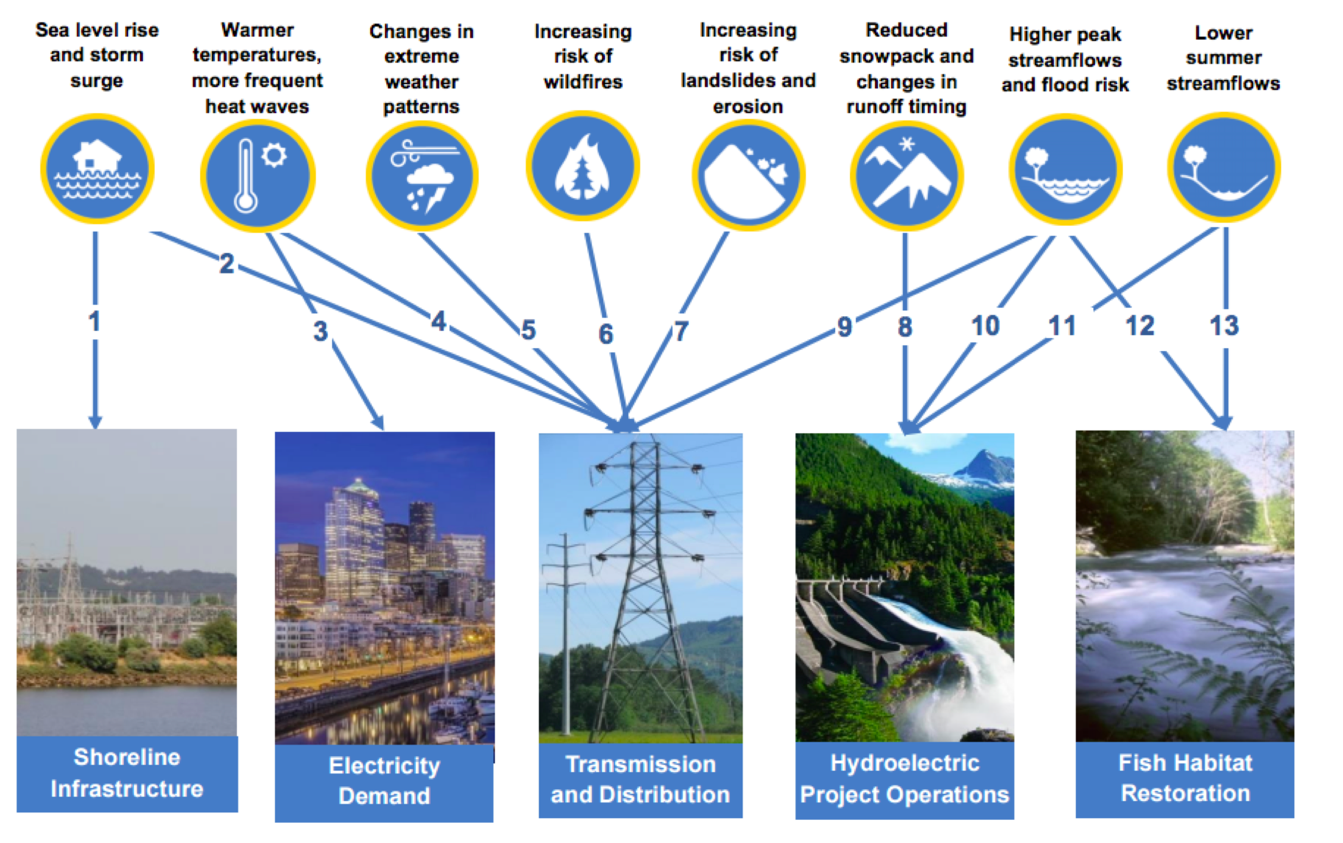 Sea level rise and storm surge

Warmer temperatures, more frequent heat waves

Changes in extreme weather patterns

Increasing risk of wildfires

Increasing risk of landslides and erosion

Reduced snowpack and changes in runoff timing

Higher peak streamflows and flood risk

Lower summer streamflows

1 2 3 4 5 6 7 9 8 10 11 12 13

Shoreline Infrastructure

Electricity Demand

Transmission and Distribution

Hydroelectric Project Operations

Fish Habitat Restoration